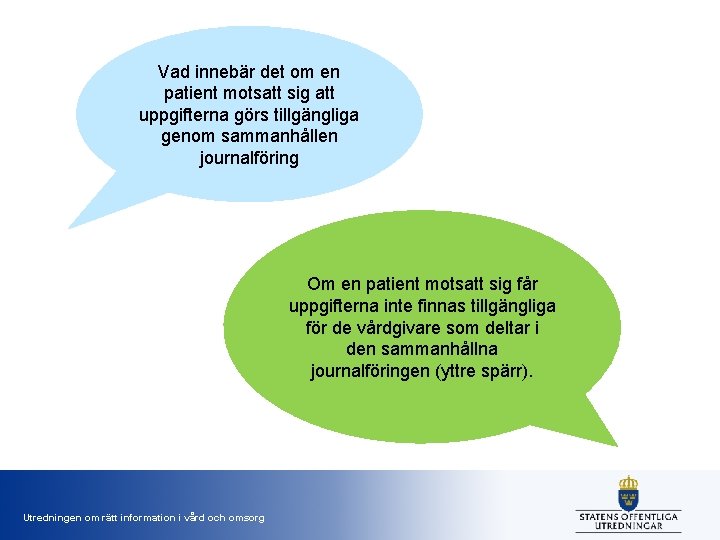 Vad innebär det om en patient motsatt sig att uppgifterna görs tillgängliga genom sammanhållen journalföring

Om en patient motsatt sig får uppgifterna inte finnas tillgängliga för de vårdgivare som deltar i den sammanhållna journalföringen (yttre spärr).

Utredningen om rätt information i vård och omsorg

STATENS OFFENTLIGA UTREDNINGAR